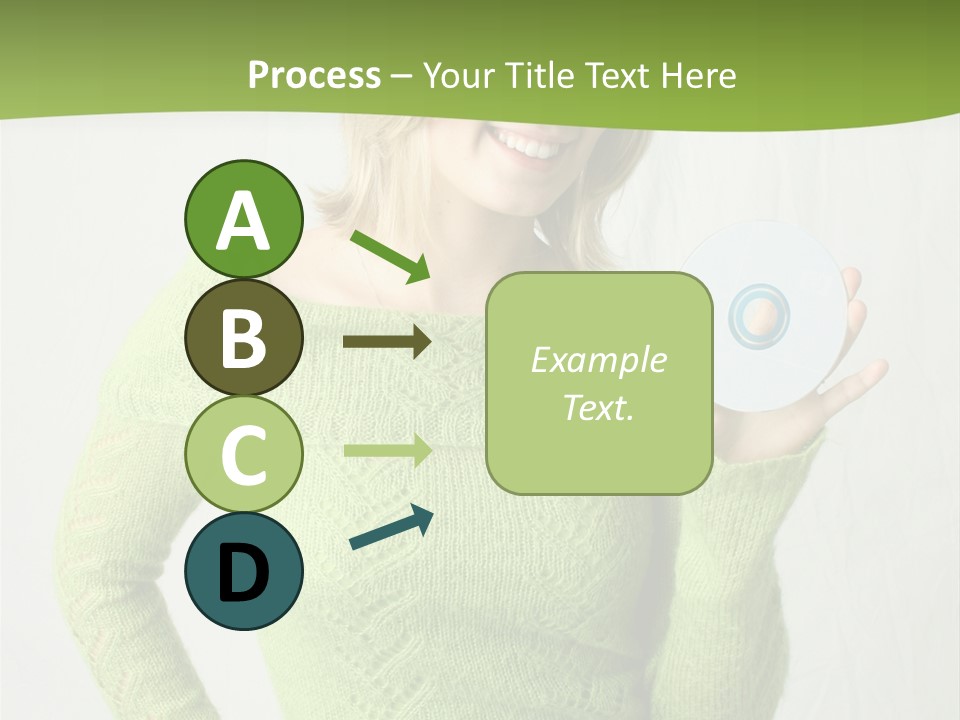 Process – Your Title Text Here

A

B

C

D

Example Text.